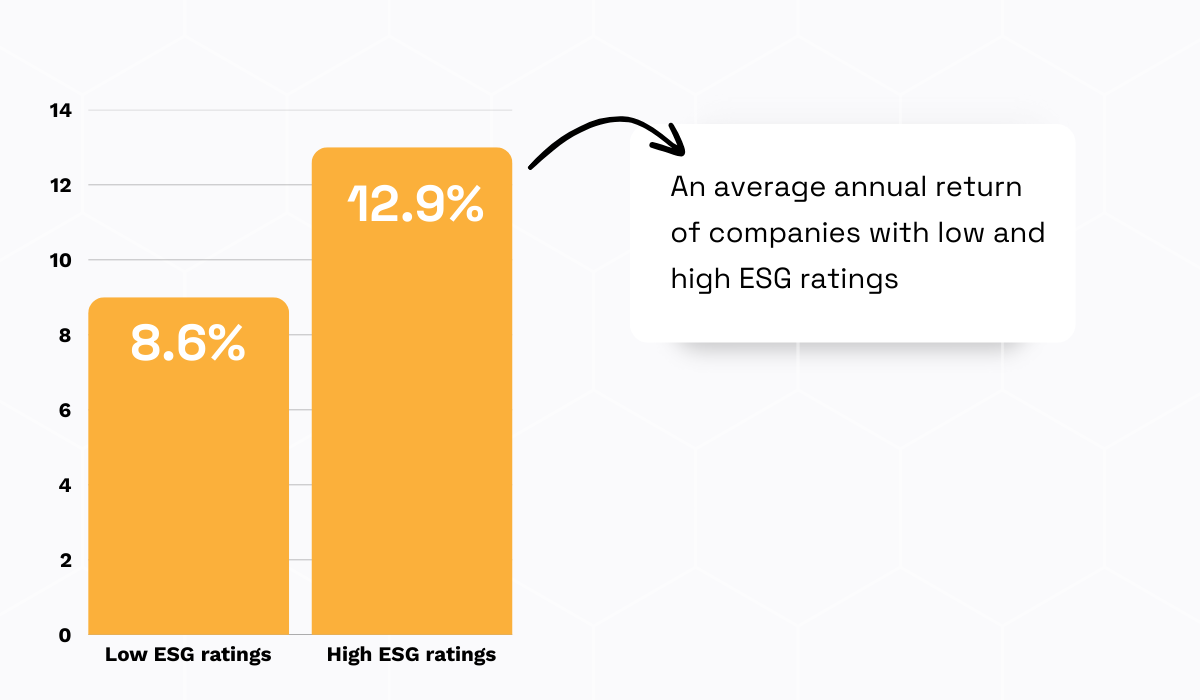 14
12
10
8
6
4
2
0

8.6%
12.9%

Low ESG ratings
High ESG ratings

An average annual return of companies with low and high ESG ratings